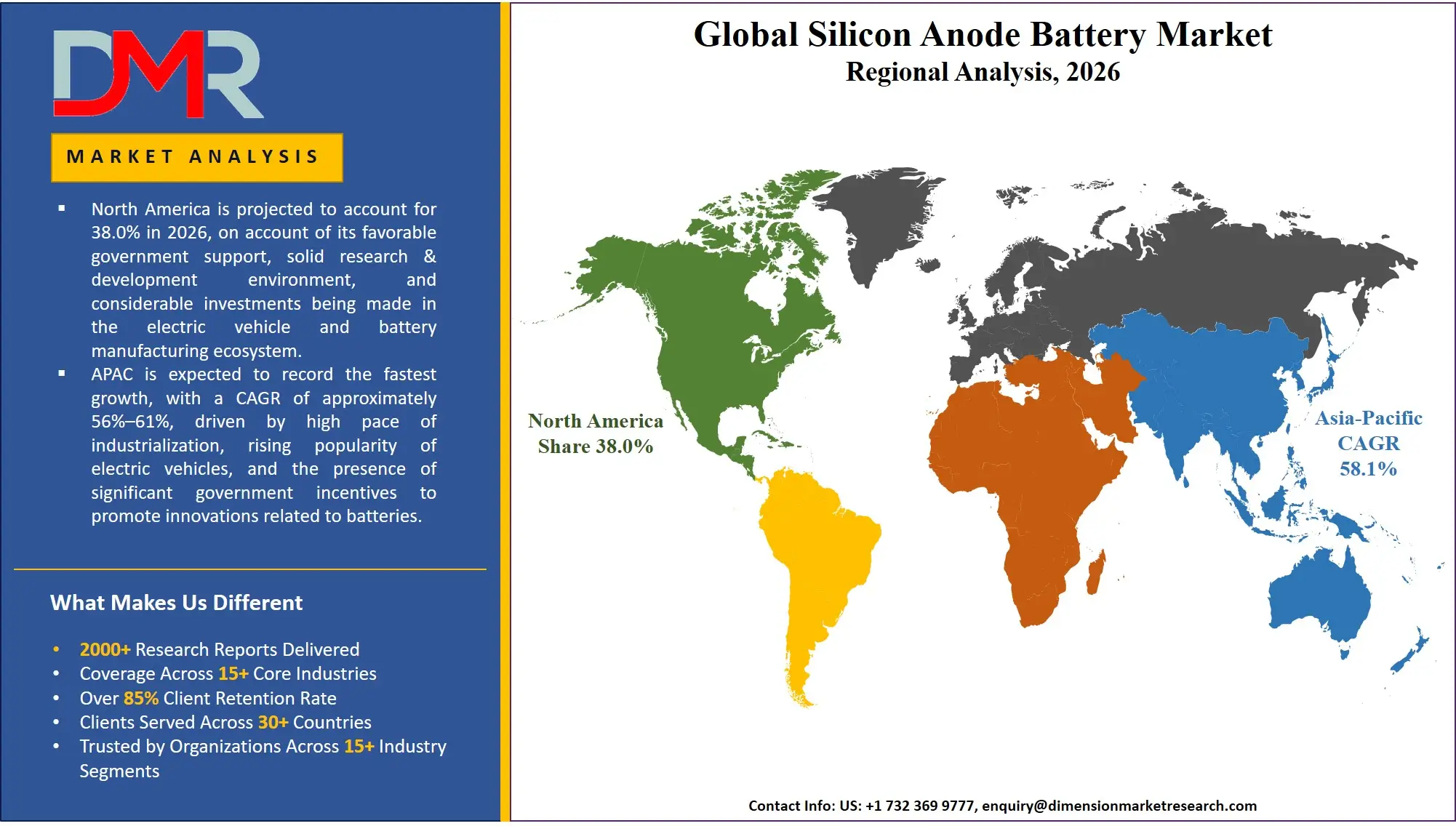 DMR

MARKET ANALYSIS

▪ North America is projected to account for 38.0% in 2026, on account of its favorable government support, solid research & development environment, and considerable investments being made in the electric vehicle and battery manufacturing ecosystem.
▪ APAC is expected to record the fastest growth, with a CAGR of approximately 56%–61%, driven by high pace of industrialization, rising popularity of electric vehicles, and the presence of significant government incentives to promote innovations related to batteries.

What Makes Us Different

• 2000+ Research Reports Delivered
• Coverage Across 15+ Core Industries
• Over 85% Client Retention Rate
• Clients Served Across 30+ Countries
• Trusted by Organizations Across 15+ Industry Segments

Global Silicon Anode Battery Market
Regional Analysis, 2026

North America
Share 38.0%

Asia-Pacific
CAGR
58.1%

Contact Info: US: +1 732 369 9777, enquiry@dimensionmarketresearch.com